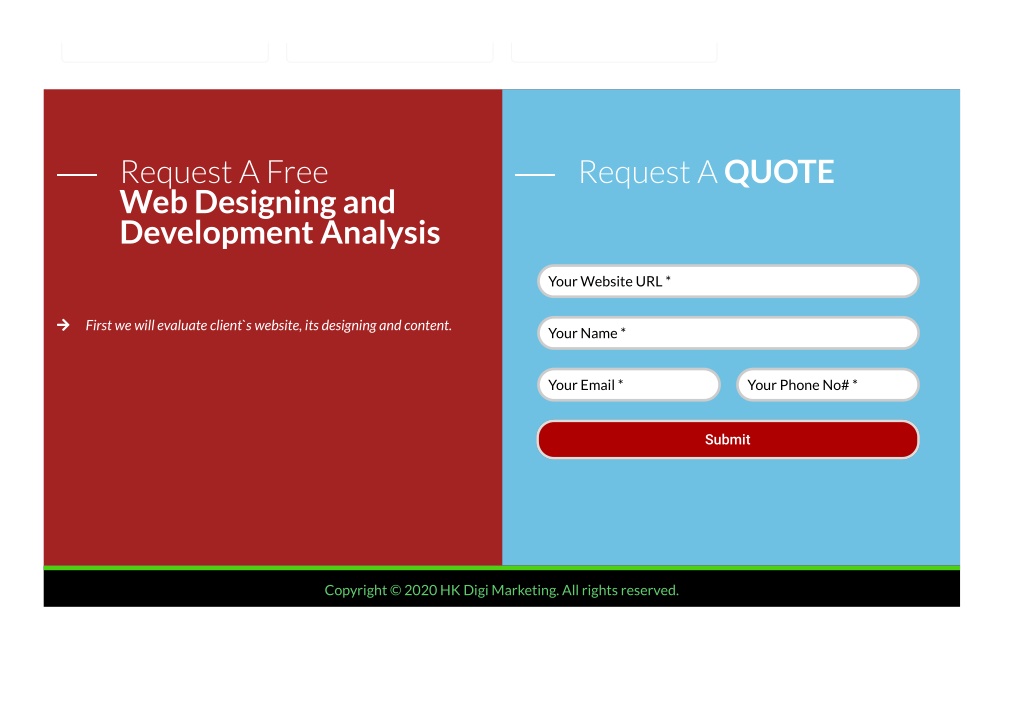 Request A Free
Web Designing and Development Analysis

First we will evaluate client`s website, its designing and content.

Request A QUOTE

Your Website URL *

Your Name *

Your Email *

Your Phone No# *

Submit

Copyright © 2020 HK Digi Marketing. All rights reserved.